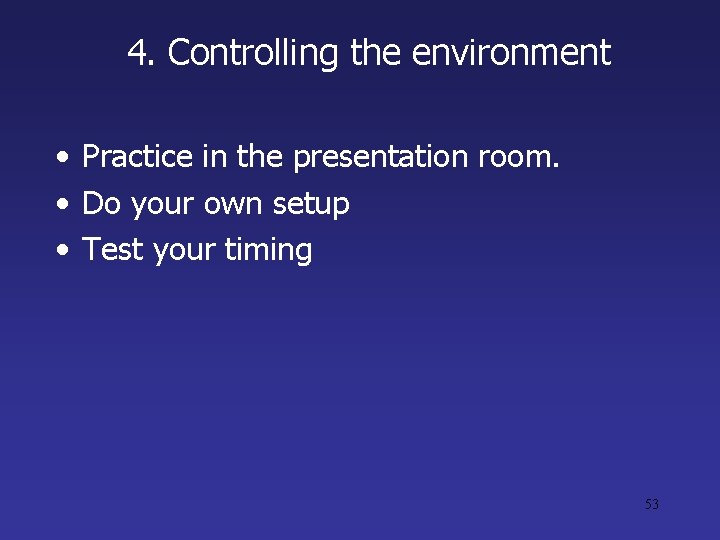 4. Controlling the environment

• Practice in the presentation room.
• Do your own setup
• Test your timing

53